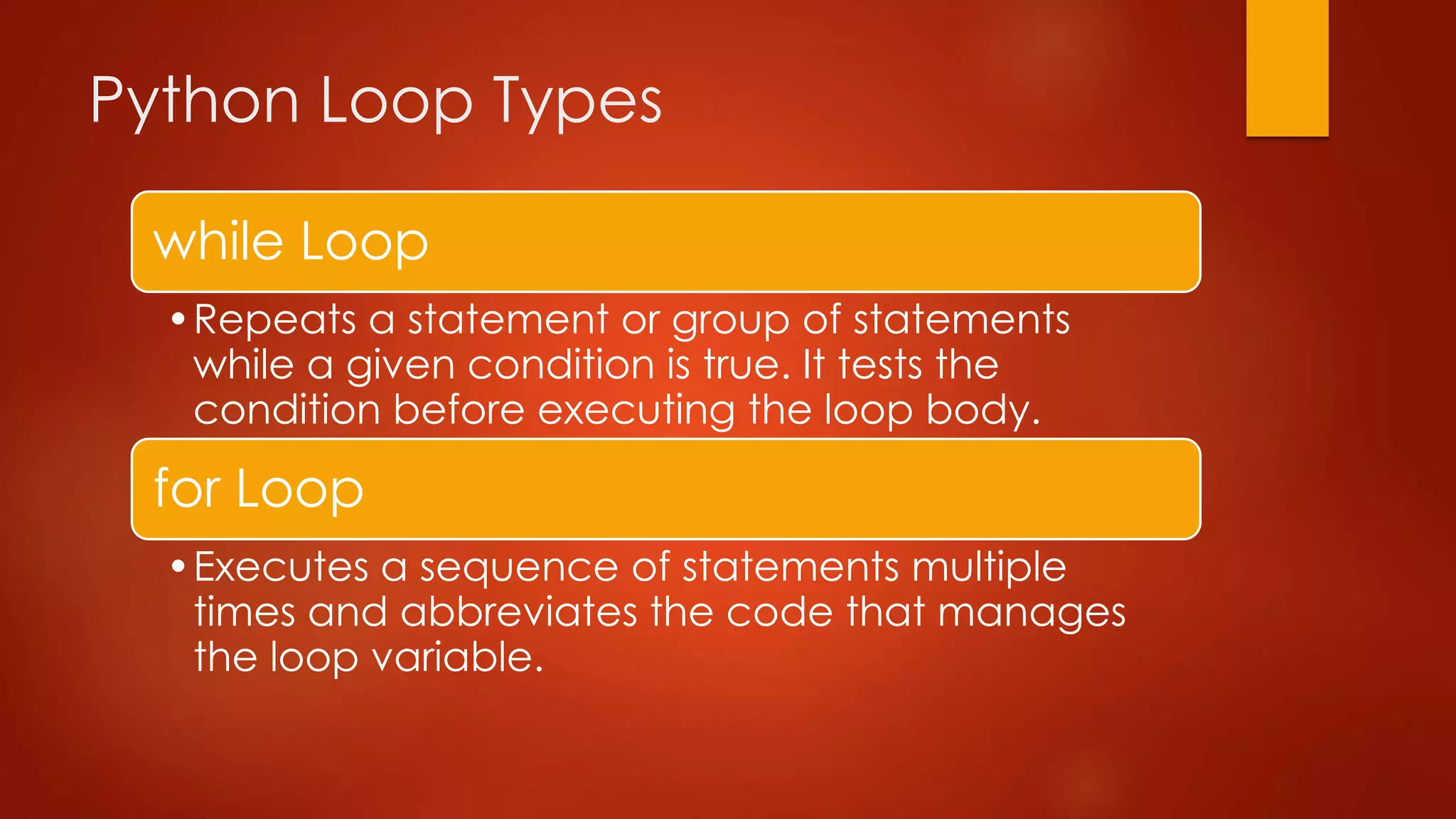 Python Loop Types

while Loop

• Repeats a statement or group of statements while a given condition is true. It tests the condition before executing the loop body.

for Loop

• Executes a sequence of statements multiple times and abbreviates the code that manages the loop variable.